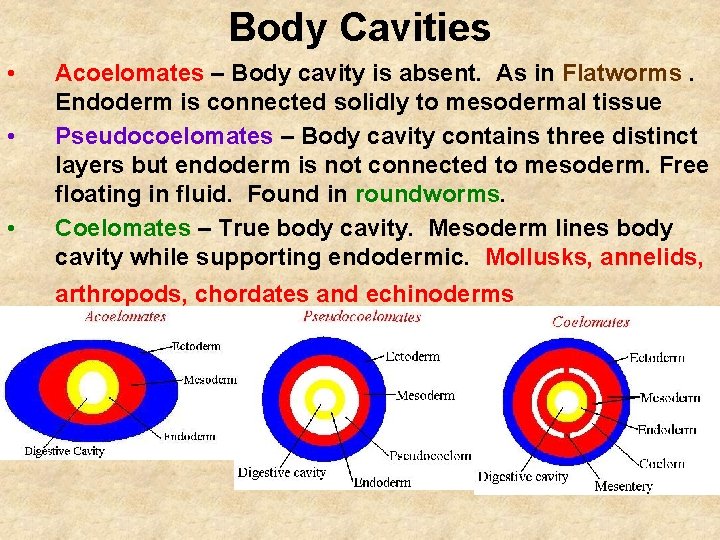 Body Cavities

• Acoelomates – Body cavity is absent. As in Flatworms . Endoderm is connected solidly to mesodermal tissue

• Pseudocoelomates – Body cavity contains three distinct layers but endoderm is not connected to mesoderm. Free floating in fluid. Found in roundworms.

• Coelomates – True body cavity. Mesoderm lines body cavity while supporting endodermic. Mollusks, annelids, arthropods, chordates and echinoderms

Acoelomates
Ectoderm
Mesoderm
Endoderm
Digestive Cavity

Pseudocoelomates
Ectoderm
Mesoderm
Pseudocoelom
Digestive cavity
Endoderm

Coelomates
Ectoderm
Mesoderm
Endoderm
Coelom
Digestive cavity
Mesentery